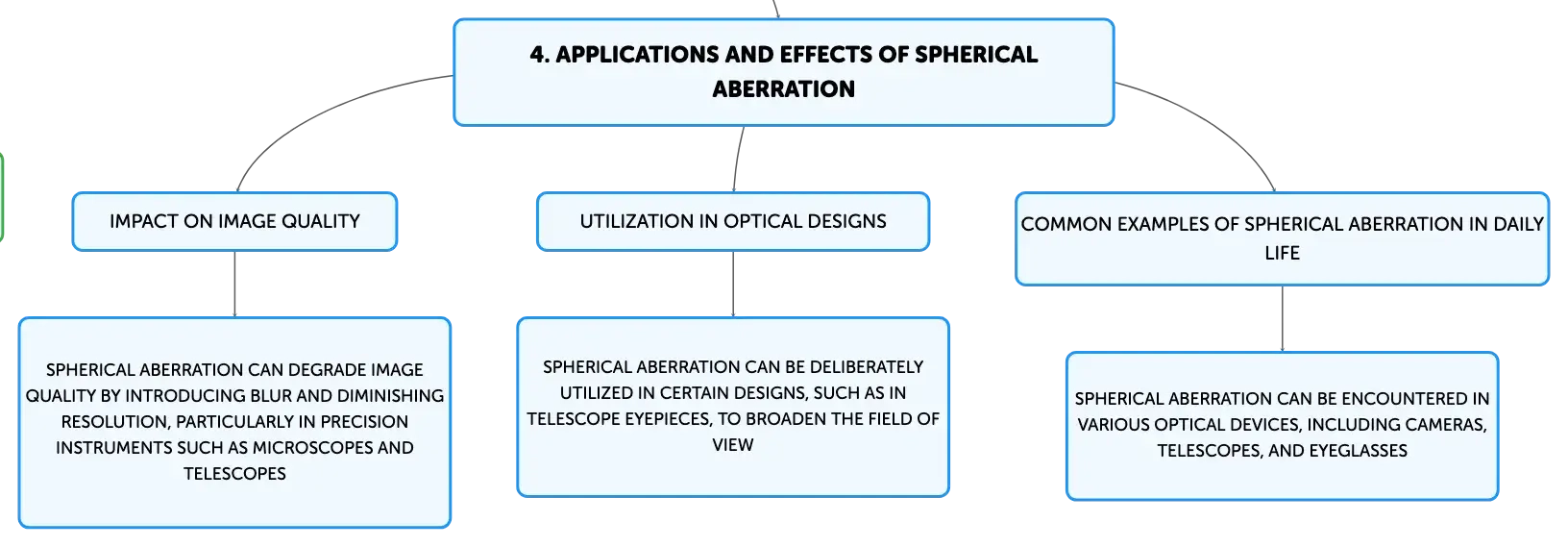 4. APPLICATIONS AND EFFECTS OF SPHERICAL ABERRATION

IMPACT ON IMAGE QUALITY

SPHERICAL ABERRATION CAN DEGRADE IMAGE QUALITY BY INTRODUCING BLUR AND DIMINISHING RESOLUTION, PARTICULARLY IN PRECISION INSTRUMENTS SUCH AS MICROSCOPES AND TELESCOPES

UTILIZATION IN OPTICAL DESIGNS

SPHERICAL ABERRATION CAN BE DELIBERATELY UTILIZED IN CERTAIN DESIGNS, SUCH AS IN TELESCOPE EYEPIECES, TO BROADEN THE FIELD OF VIEW

COMMON EXAMPLES OF SPHERICAL ABERRATION IN DAILY LIFE

SPHERICAL ABERRATION CAN BE ENCOUNTERED IN VARIOUS OPTICAL DEVICES, INCLUDING CAMERAS, TELESCOPES, AND EYEGLASSES